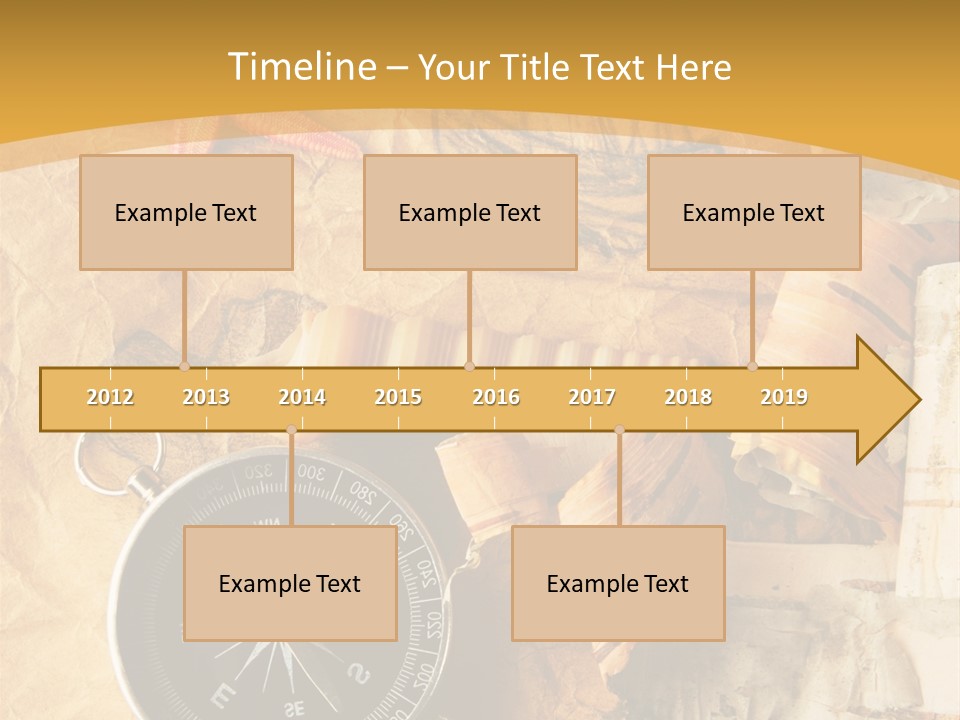 Timeline – Your Title Text Here

Example Text

Example Text

Example Text

2012 2013 2014 2015 2016 2017 2018 2019

Example Text

Example Text